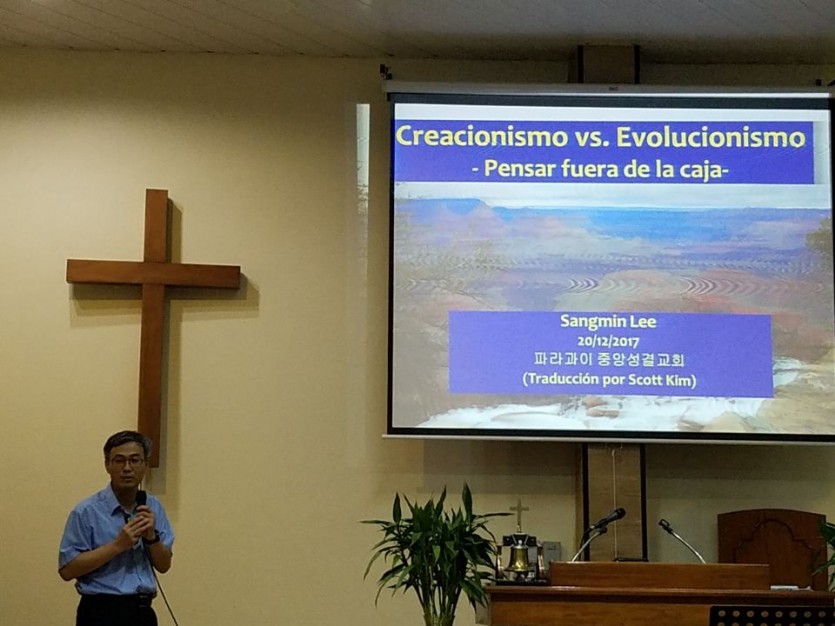 Creacionismo vs. Evolucionismo
- Pensar fuera de la caja-

Sangmin Lee
20/12/2017
파라과이 중앙성결교회
(Traducción por Scott Kim)